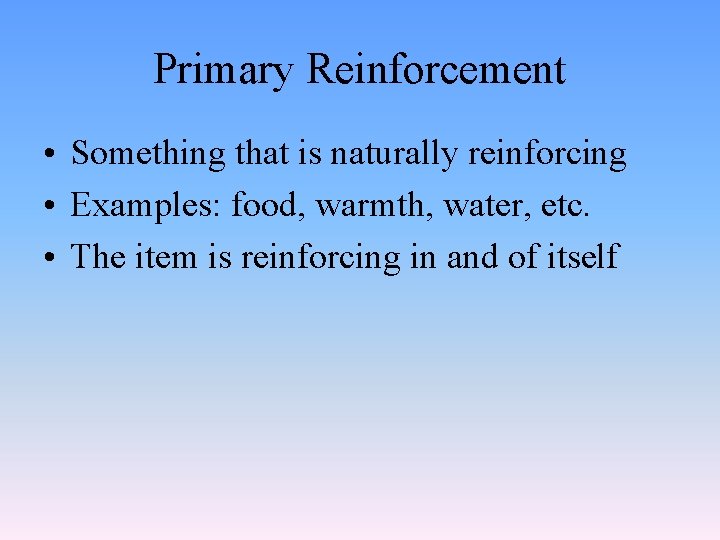 Primary Reinforcement

• Something that is naturally reinforcing
• Examples: food, warmth, water, etc.
• The item is reinforcing in and of itself